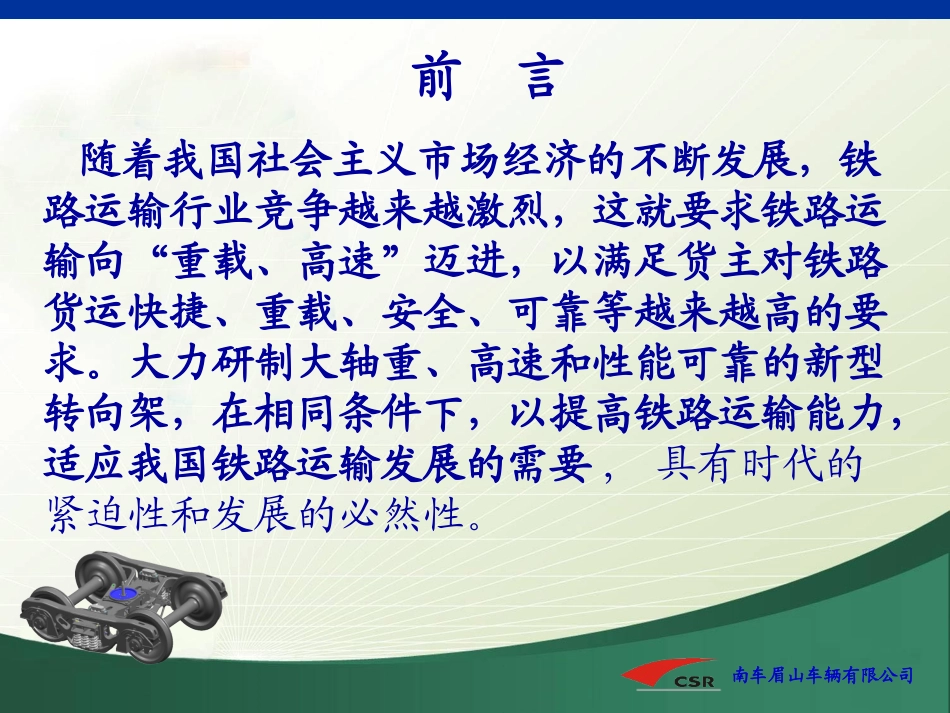 前　言

随着我国社会主义市场经济的不断发展，铁路运输行业竞争越来越激烈，这就要求铁路运输向“重载、高速”迈进，以满足货主对铁路货运快捷、重载、安全、可靠等越来越高的要求。大力研制大轴重、高速和性能可靠的新型转向架，在相同条件下，以提高铁路运输能力，适应我国铁路运输发展的需要， 具有时代的紧迫性和发展的必然性。

CSR 南车眉山车辆有限公司